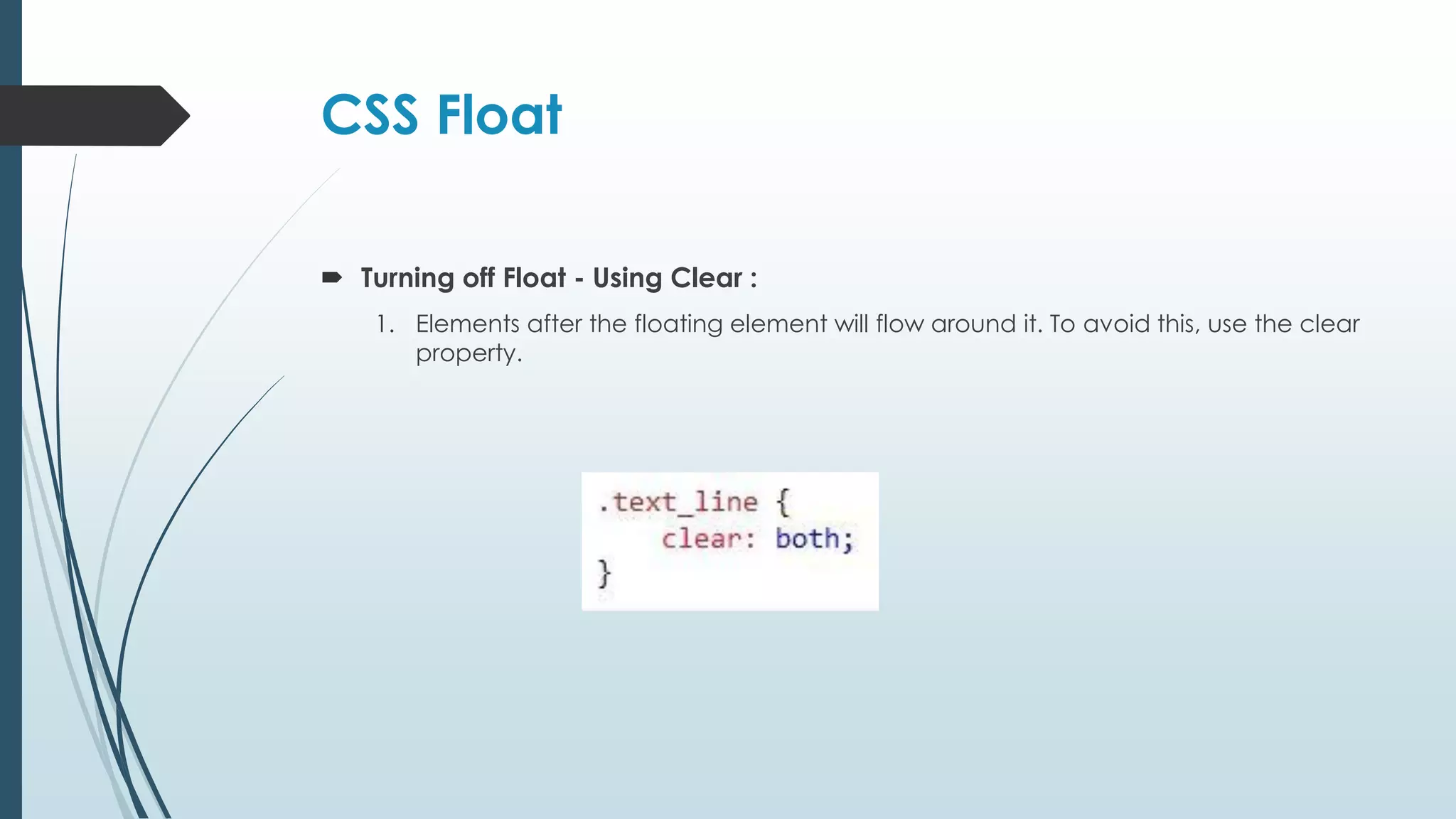 CSS Float

Turning off Float - Using Clear :

1. Elements after the floating element will flow around it. To avoid this, use the clear property.

.text_line {
    clear: both;
}